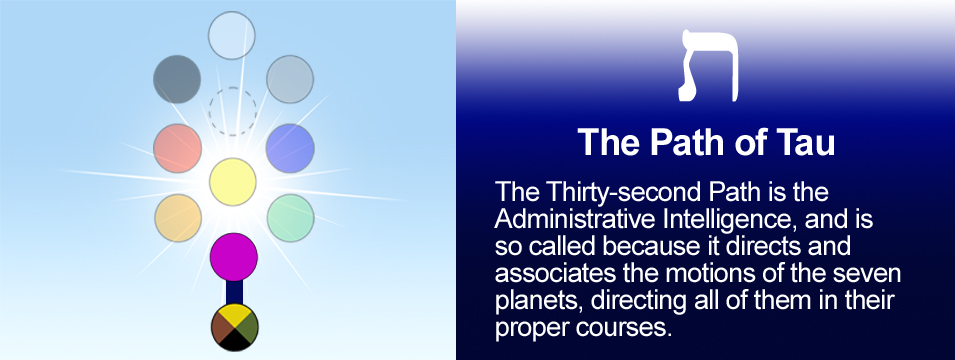 ת

The Path of Tau

The Thirty-second Path is the Administrative Intelligence, and is so called because it directs and associates the motions of the seven planets, directing all of them in their proper courses.